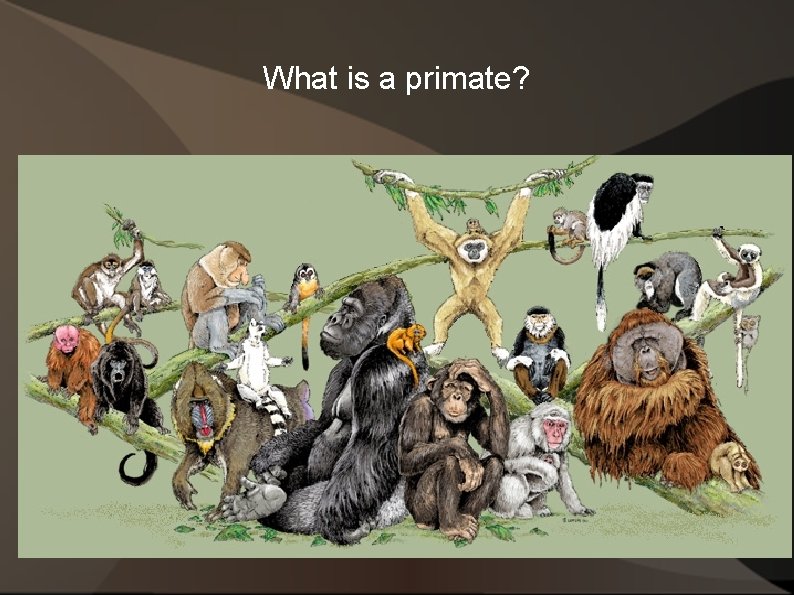 What is a primate?